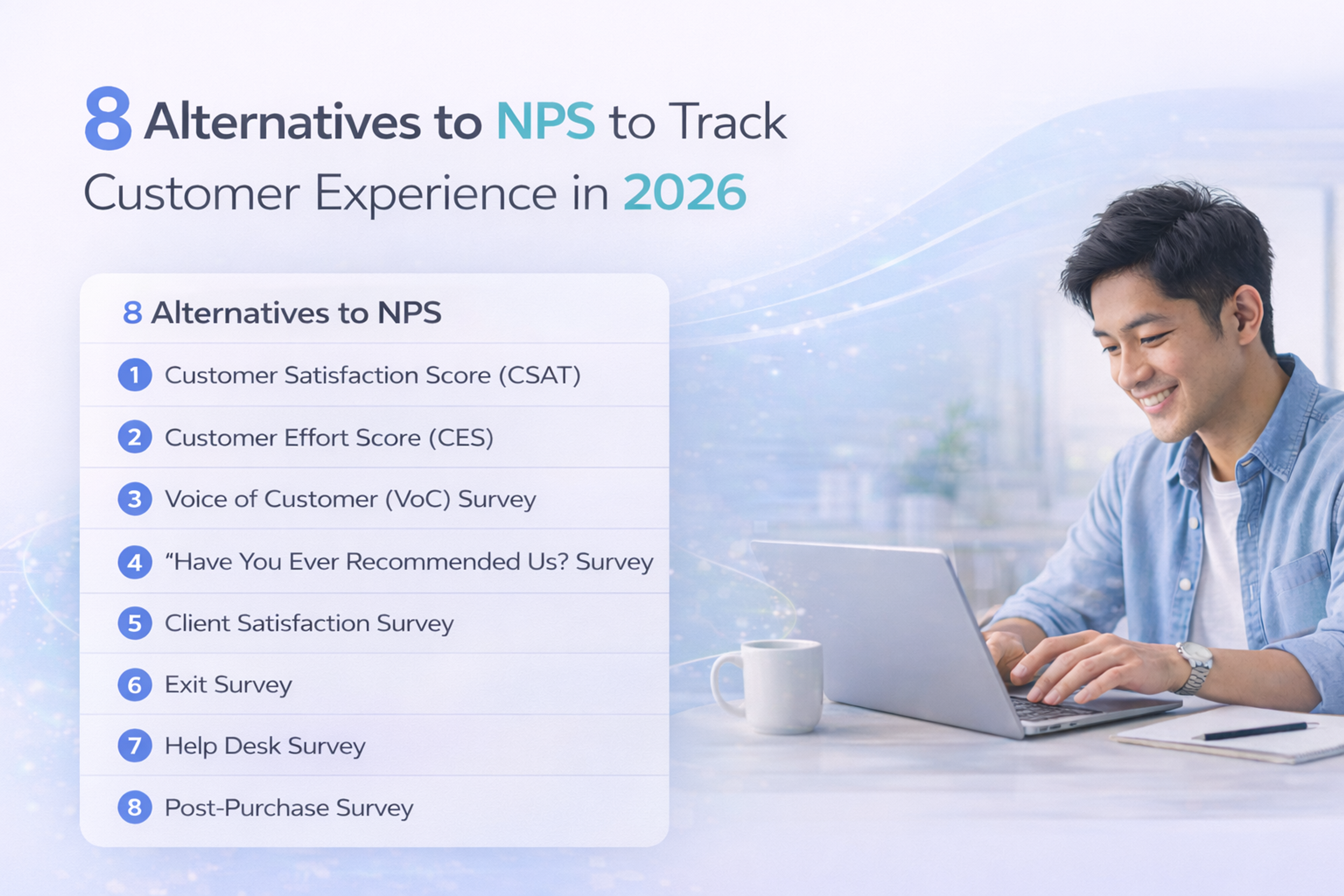 8 Alternatives to NPS to Track Customer Experience in 2026

8 Alternatives to NPS

1 Customer Satisfaction Score (CSAT)

2 Customer Effort Score (CES)

3 Voice of Customer (VoC) Survey

4 “Have You Ever Recommended Us? Survey

5 Client Satisfaction Survey

6 Exit Survey

7 Help Desk Survey

8 Post-Purchase Survey